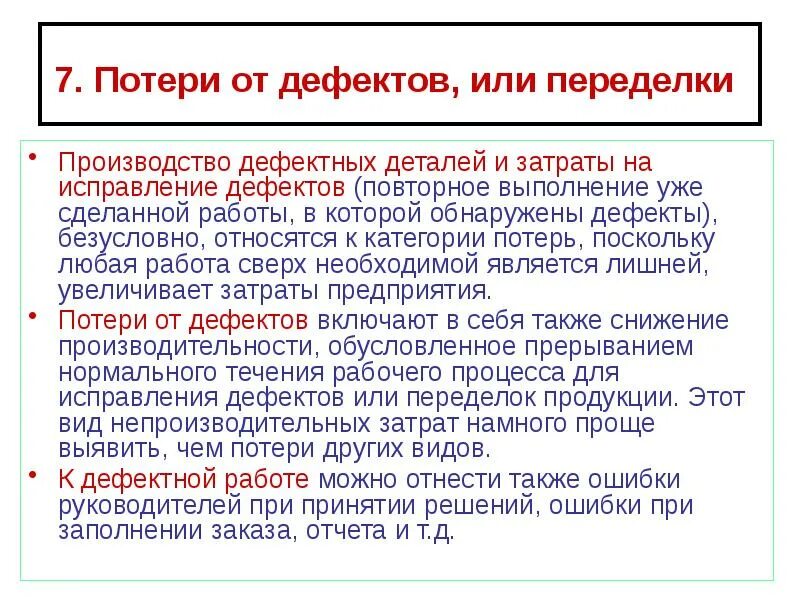 7. Потери от дефектов, или переделки

• Производство дефектных деталей и затраты на исправление дефектов (повторное выполнение уже сделанной работы, в которой обнаружены дефекты), безусловно, относятся к категории потерь, поскольку любая работа сверх необходимой является лишней, увеличивает затраты предприятия.

• Потери от дефектов включают в себя также снижение производительности, обусловленное прерыванием нормального течения рабочего процесса для исправления дефектов или переделок продукции. Этот вид непроизводительных затрат намного проще выявить, чем потери других видов.

• К дефектной работе можно отнести также ошибки руководителей при принятии решений, ошибки при заполнении заказа, отчета и т.д.